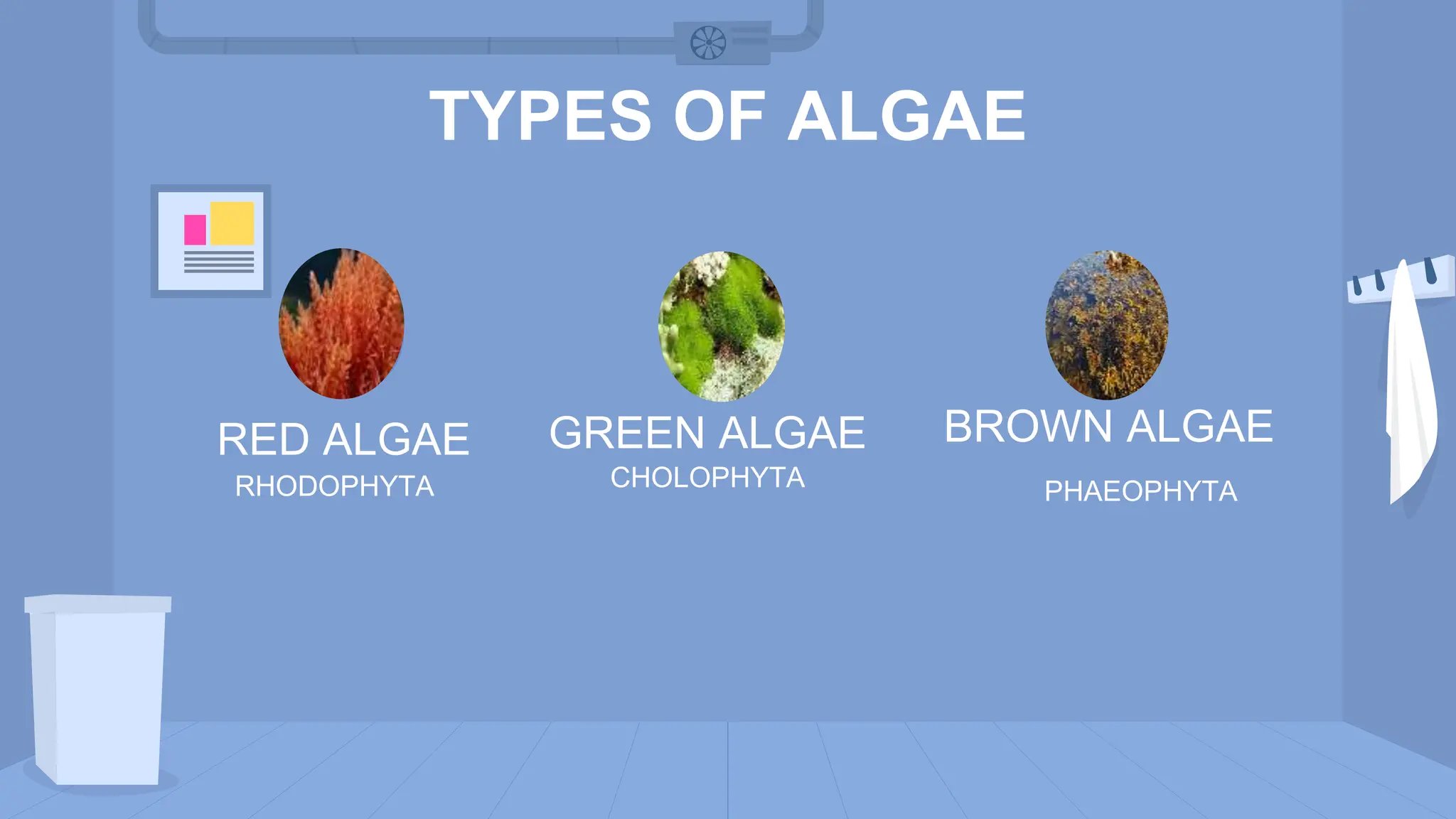 TYPES OF ALGAE

RED ALGAE
RHODOPHYTA

GREEN ALGAE
CHOLOPHYTA

BROWN ALGAE
PHAEOPHYTA